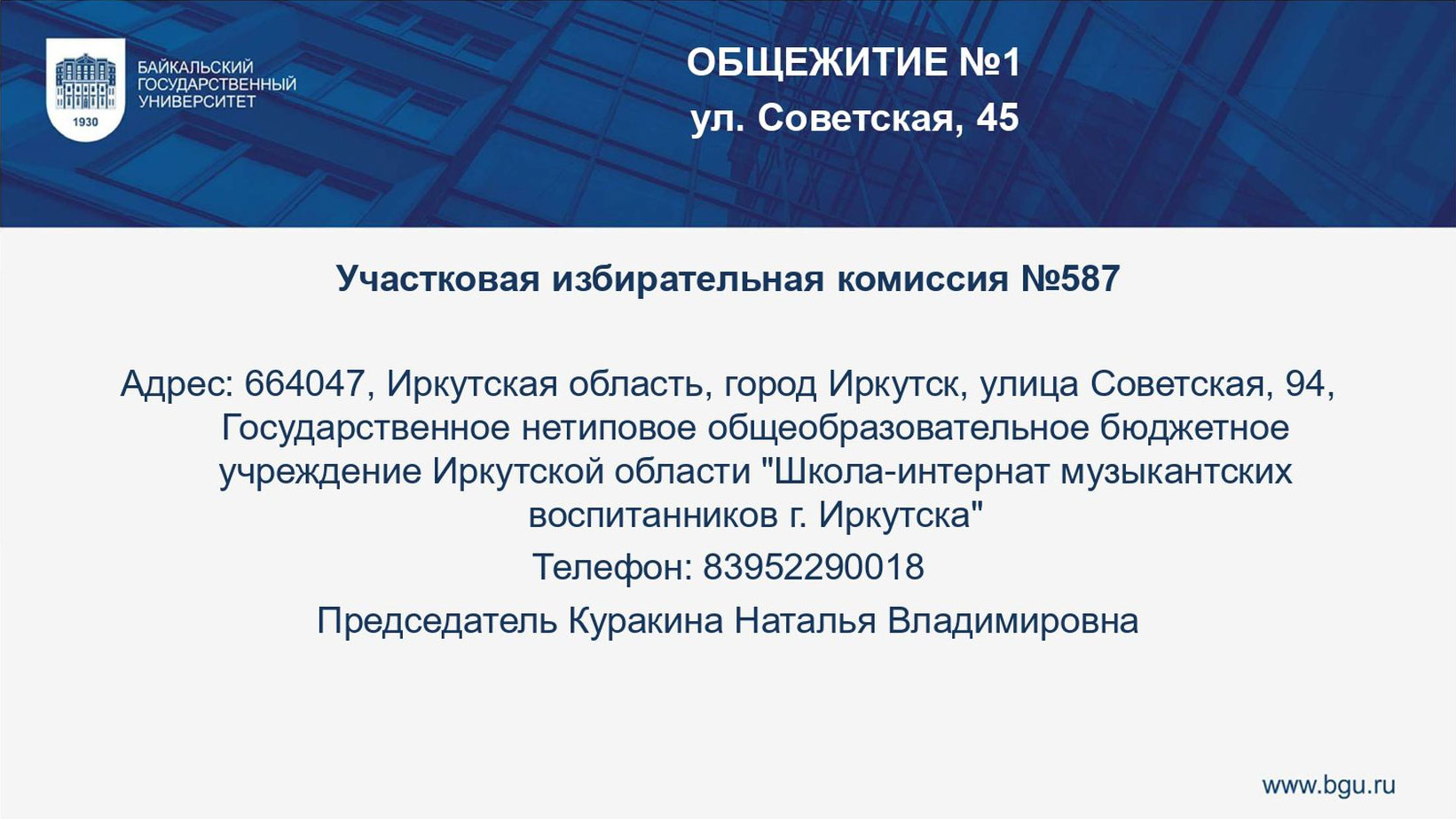 1930

БАЙКАЛЬСКИЙ
ГОСУДАРСТВЕННЫЙ
УНИВЕРСИТЕТ

ОБЩЕЖИТИЕ №1
ул. Советская, 45

Участковая избирательная комиссия №587

Адрес: 664047, Иркутская область, город Иркутск, улица Советская, 94, Государственное нетиповое общеобразовательное бюджетное учреждение Иркутской области "Школа-интернат музыкантских воспитанников г. Иркутска"

Телефон: 83952290018

Председатель Куракина Наталья Владимировна

www.bgu.ru